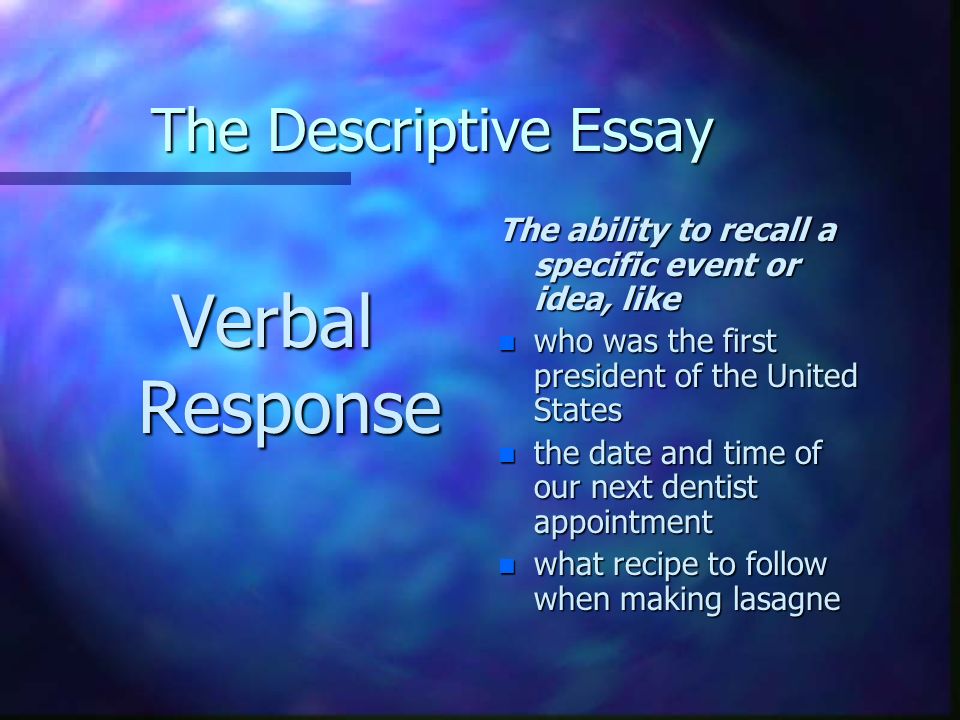 The Descriptive Essay

Verbal Response

The ability to recall a specific event or idea, like

- who was the first president of the United States
- the date and time of our next dentist appointment
- what recipe to follow when making lasagne